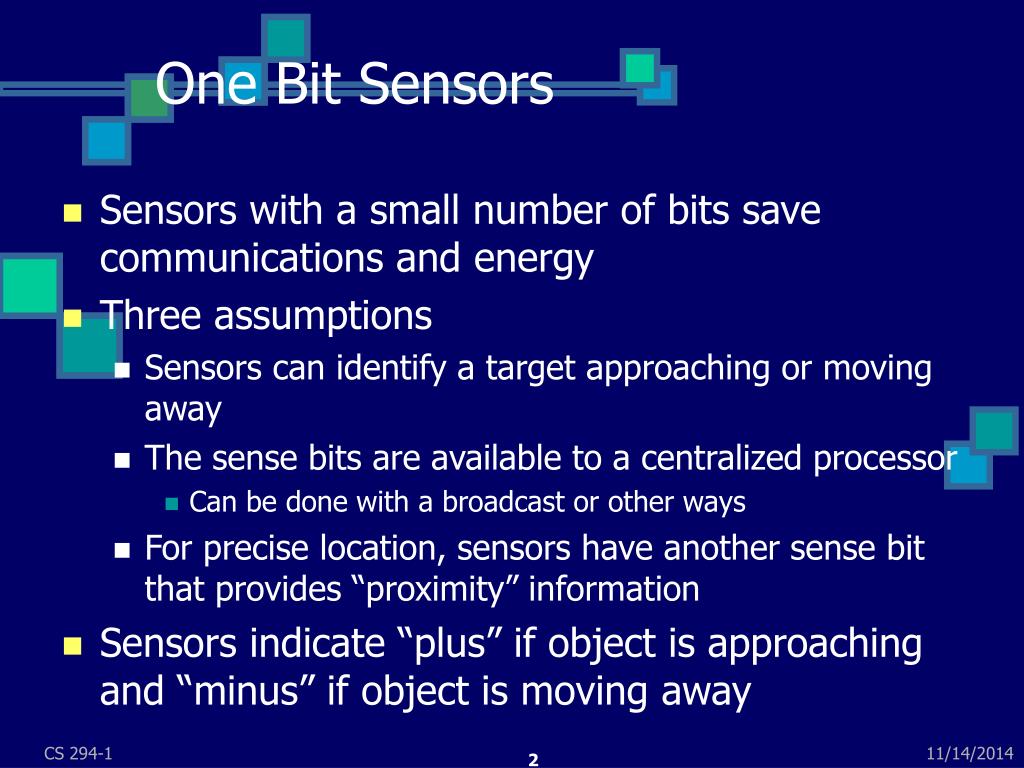 One Bit Sensors

Sensors with a small number of bits save communications and energy

Three assumptions

Sensors can identify a target approaching or moving away

The sense bits are available to a centralized processor

Can be done with a broadcast or other ways

For precise location, sensors have another sense bit that provides “proximity” information

Sensors indicate “plus” if object is approaching and “minus” if object is moving away

CS 294-1

2

11/14/2014